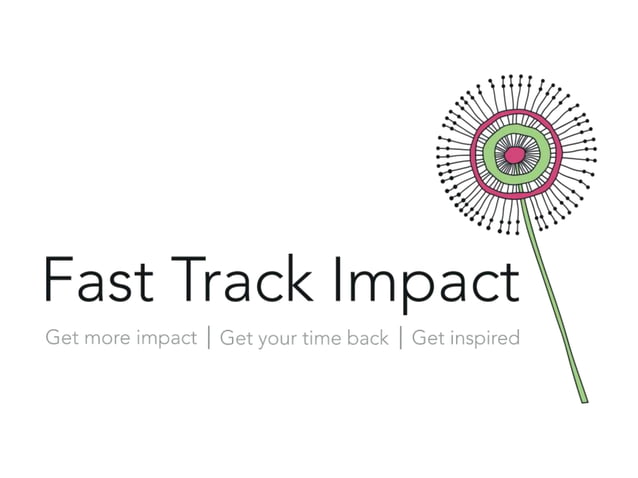 Fast Track Impact

Get more impact | Get your time back | Get inspired